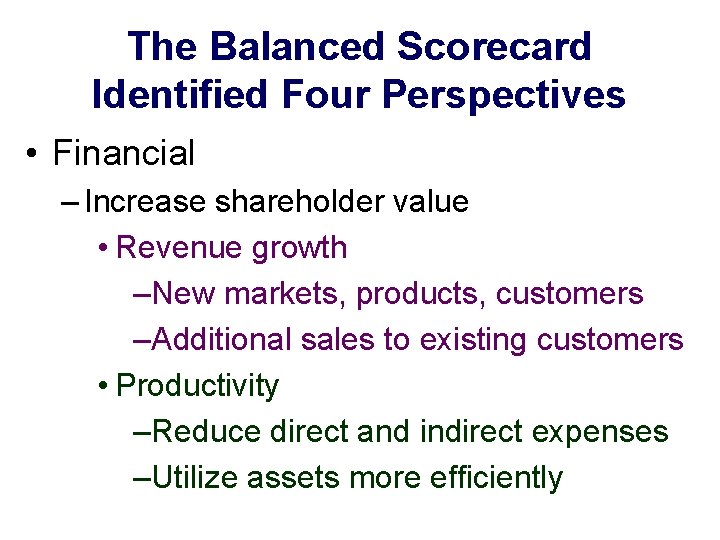 The Balanced Scorecard Identified Four Perspectives

• Financial

– Increase shareholder value

• Revenue growth

–New markets, products, customers

–Additional sales to existing customers

• Productivity

–Reduce direct and indirect expenses

–Utilize assets more efficiently